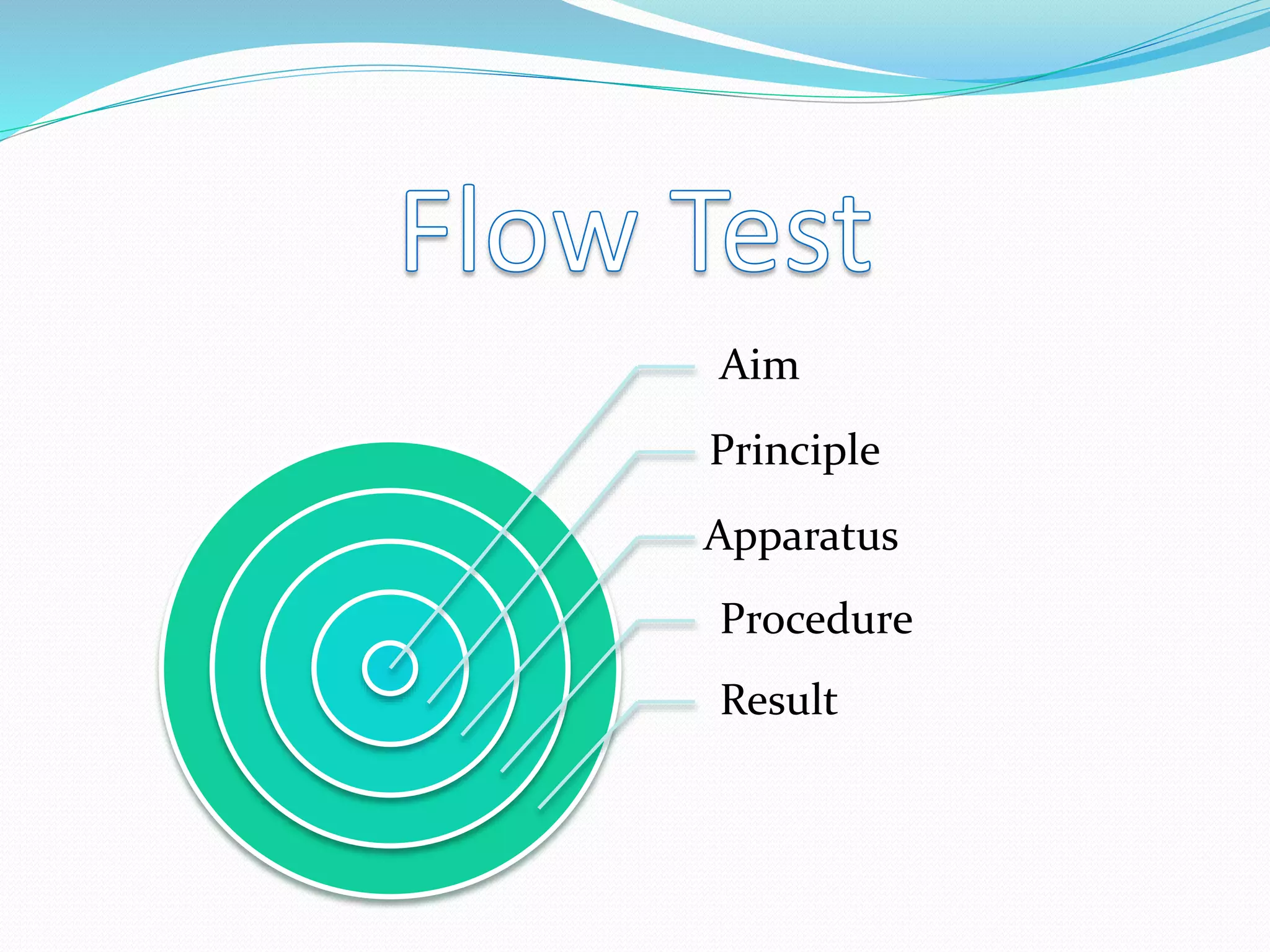 Flow Test

Aim

Principle

Apparatus

Procedure

Result